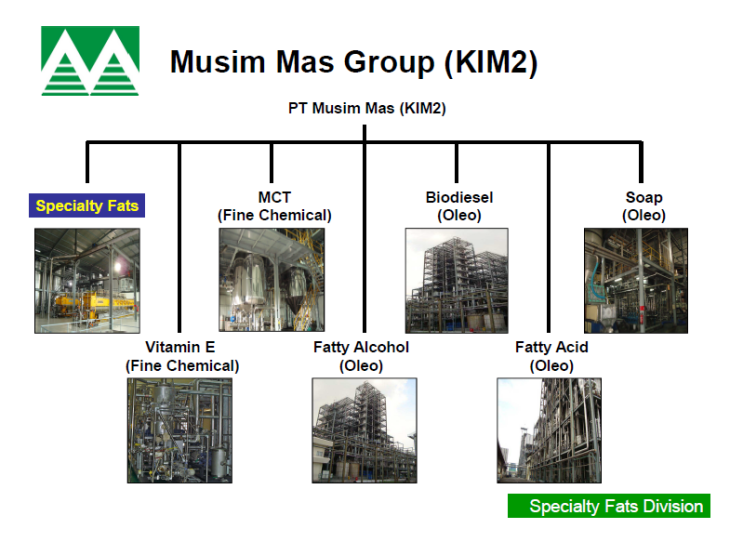 Musim Mas Group (KIM2)

PT Musim Mas (KIM2)

Specialty Fats

MCT
(Fine Chemical)

Biodiesel
(Oleo)

Soap
(Oleo)

Vitamin E
(Fine Chemical)

Fatty Alcohol
(Oleo)

Fatty Acid
(Oleo)

Specialty Fats Division